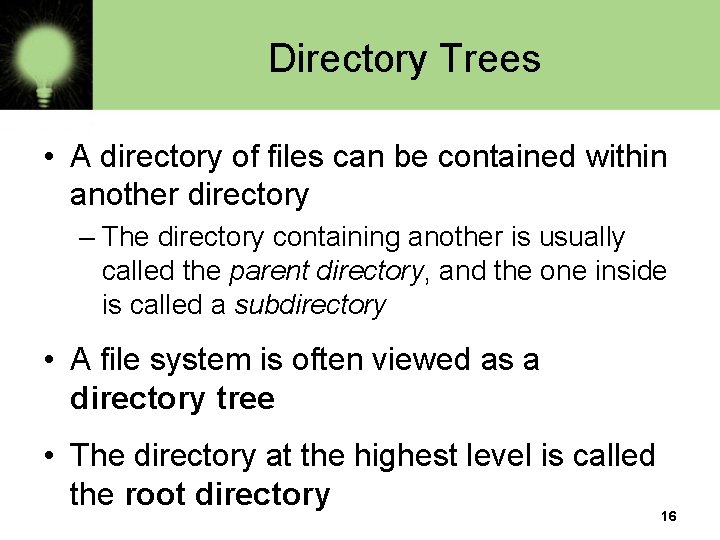 Directory Trees

• A directory of files can be contained within another directory

– The directory containing another is usually called the parent directory, and the one inside is called a subdirectory

• A file system is often viewed as a directory tree

• The directory at the highest level is called the root directory

16